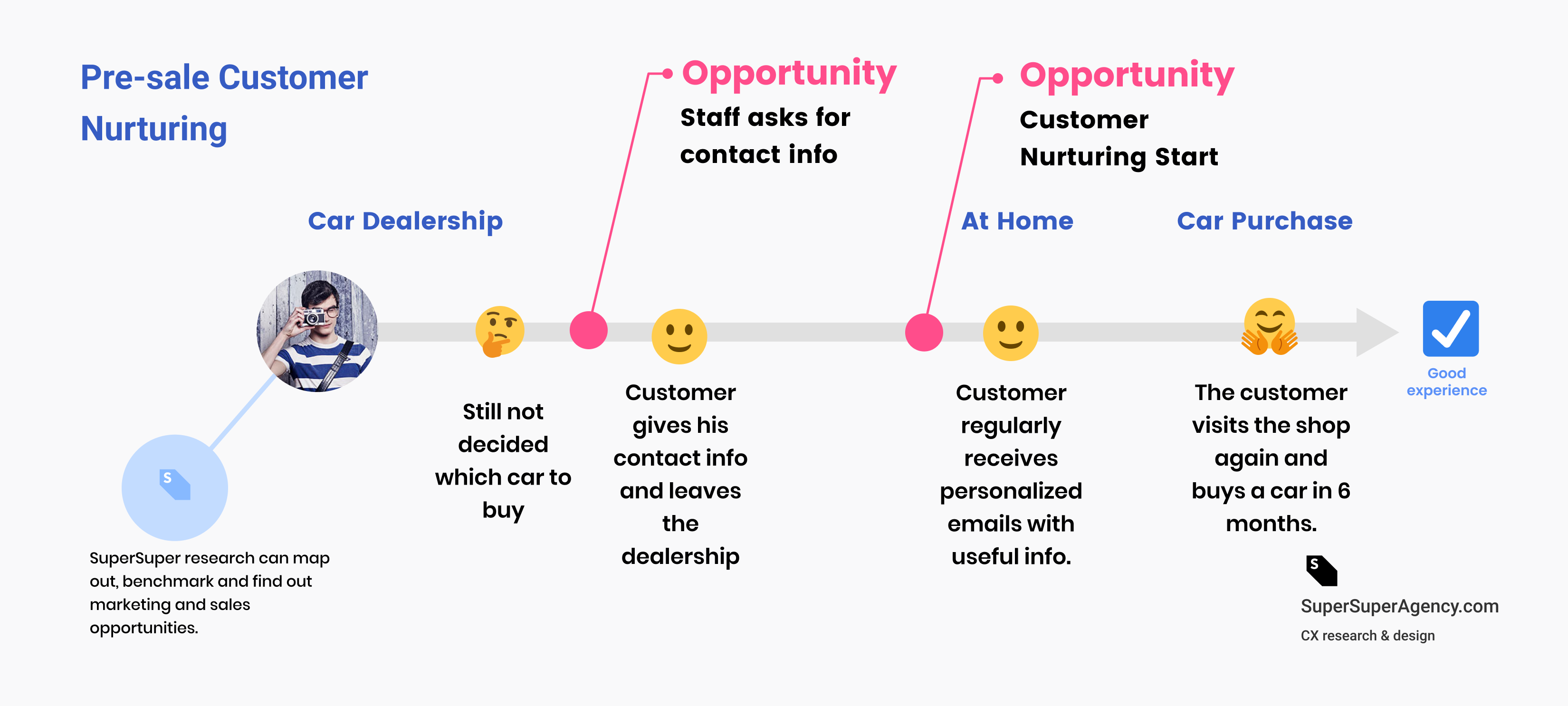 Pre-sale Customer Nurturing

Opportunity
Staff asks for contact info

Opportunity
Customer Nurturing Start

Car Dealership

At Home

Car Purchase

Still not decided which car to buy

Customer gives his contact info and leaves the dealership

Customer regularly receives personalized emails with useful info.

The customer visits the shop again and buys a car in 6 months.

Good experience

S

SuperSuper research can map out, benchmark and find out marketing and sales opportunities.

S

SuperSuperAgency.com
CX research & design